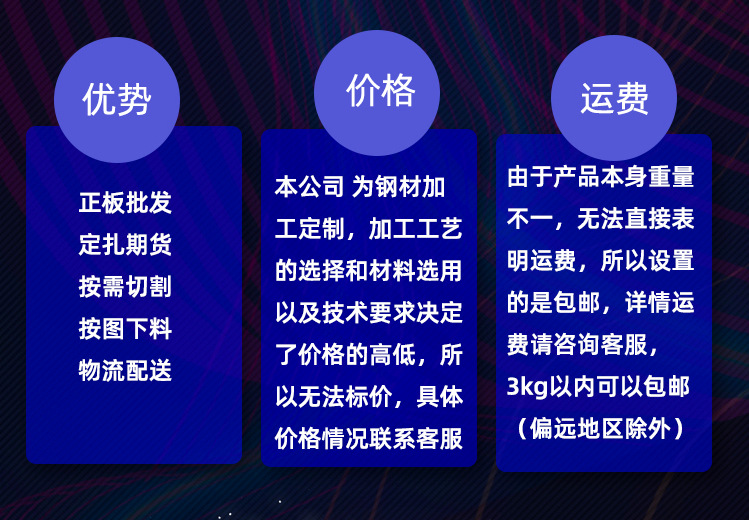 优势

正板批发
定扎期货
按需切割
按图下料
物流配送

价格

本公司 为钢材加工定制，加工工艺的选择和材料选用以及技术要求决定了价格的高低，所以无法标价，具体价格情况联系客服

运费

由于产品本身重量不一，无法直接表明运费，所以设置的是包邮，详情运费请咨询客服，3kg以内可以包邮（偏远地区除外）